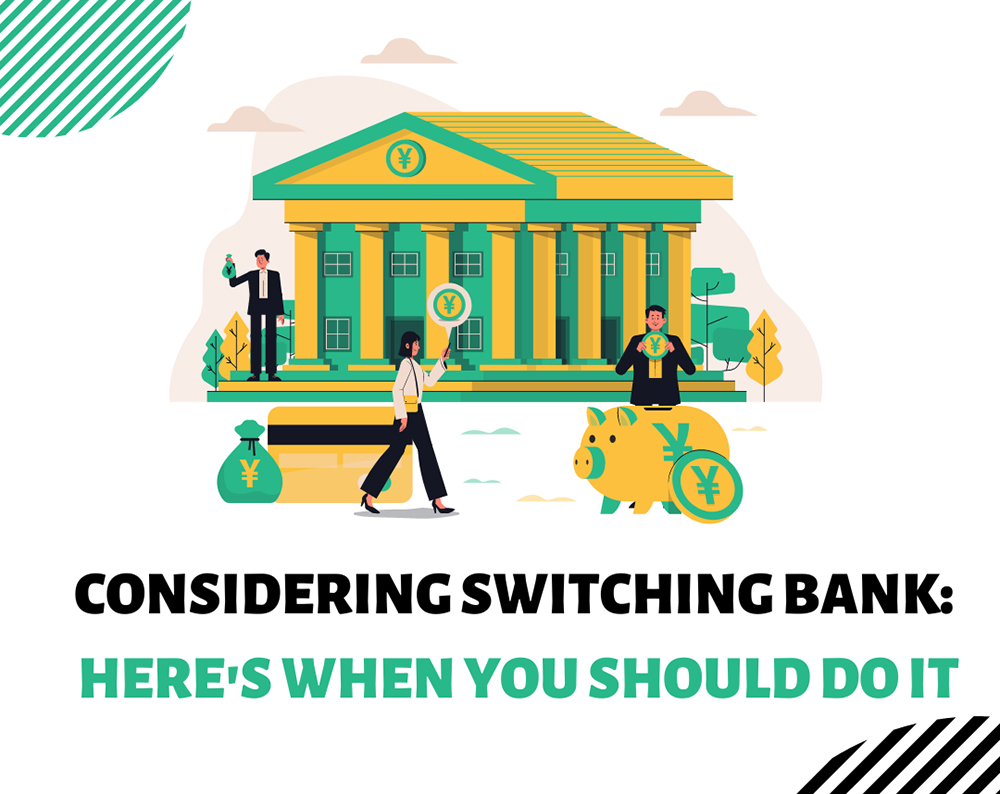 ¥

¥

¥

¥

¥

¥

¥

CONSIDERING SWITCHING BANK:
HERE'S WHEN YOU SHOULD DO IT